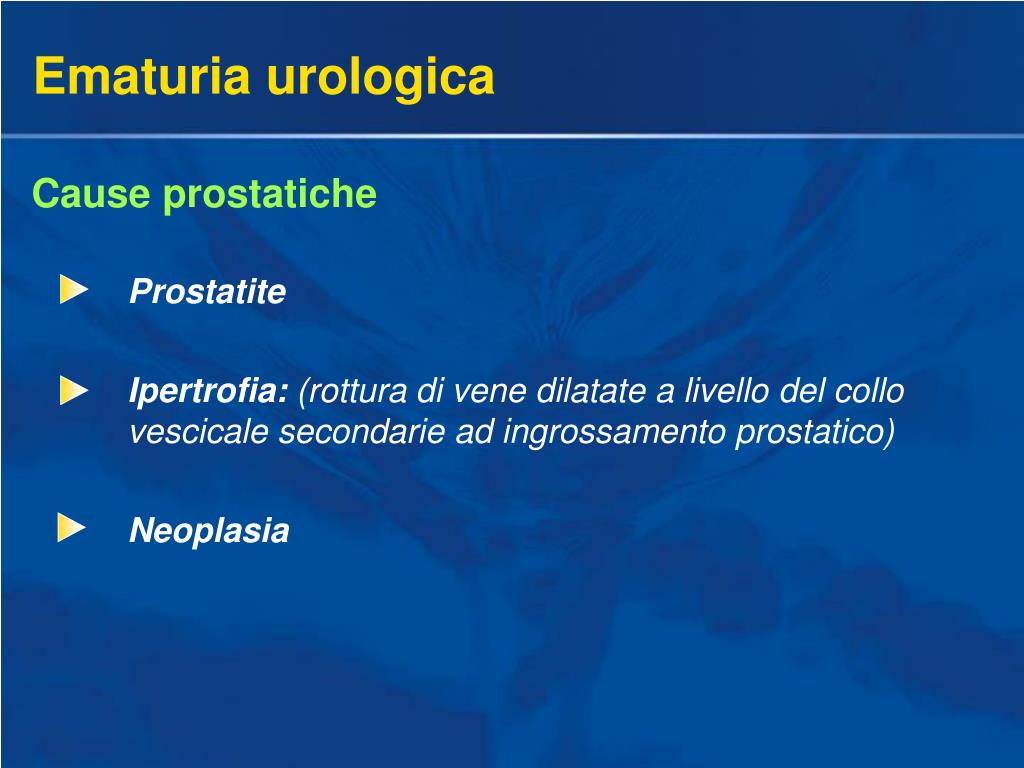 Ematuria urologica

Cause prostatiche

Prostatite

Ipertrofia: (rottura di vene dilatate a livello del collo vescicale secondarie ad ingrossamento prostatico)

Neoplasia